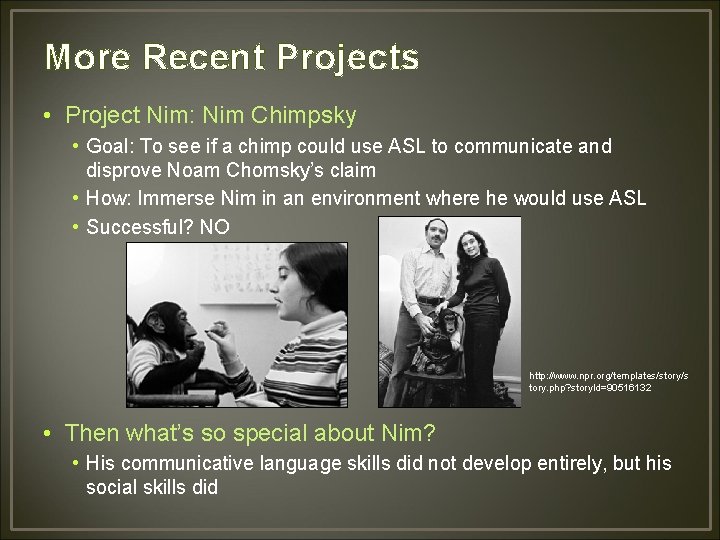 More Recent Projects

• Project Nim: Nim Chimpsky

• Goal: To see if a chimp could use ASL to communicate and disprove Noam Chomsky's claim

• How: Immerse Nim in an environment where he would use ASL

• Successful? NO

http://www.npr.org/templates/story/story.php?storyId=90516132

• Then what's so special about Nim?

• His communicative language skills did not develop entirely, but his social skills did